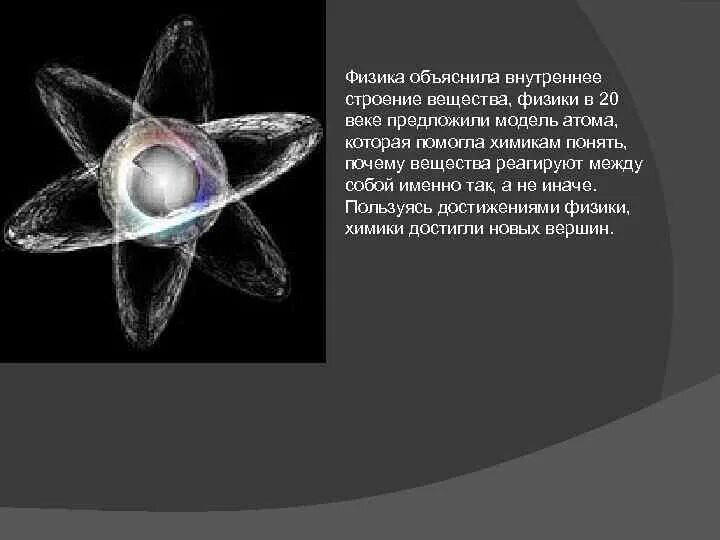 Физика объяснила внутреннее строение вещества, физики в 20 веке предложили модель атома, которая помогла химикам понять, почему вещества реагируют между собой именно так, а не иначе. Пользуясь достижениями физики, химики достигли новых вершин.